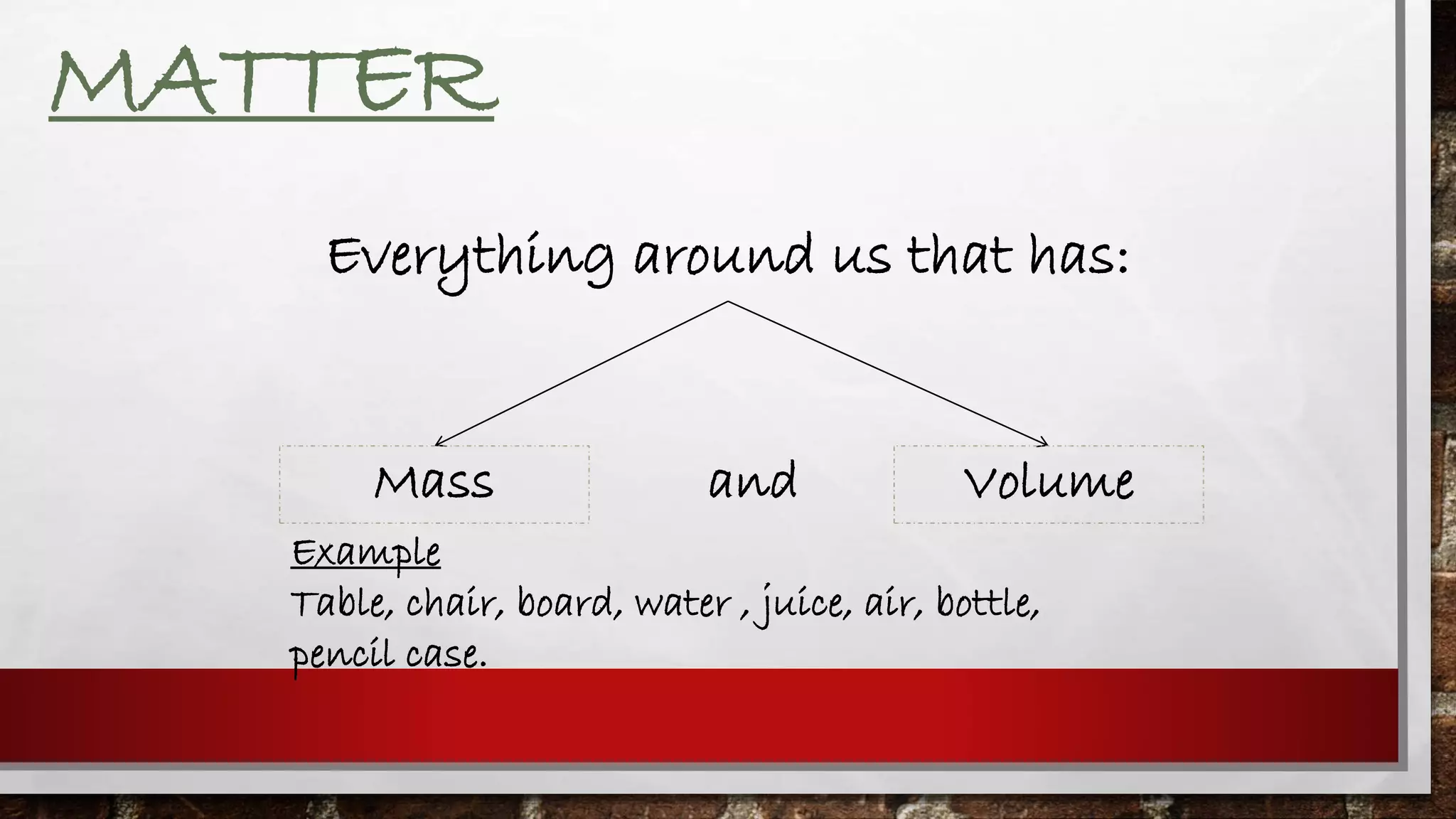 MATTER

Everything around us that has:

Mass and Volume

Example
Table, chair, board, water , juice, air, bottle, pencil case.